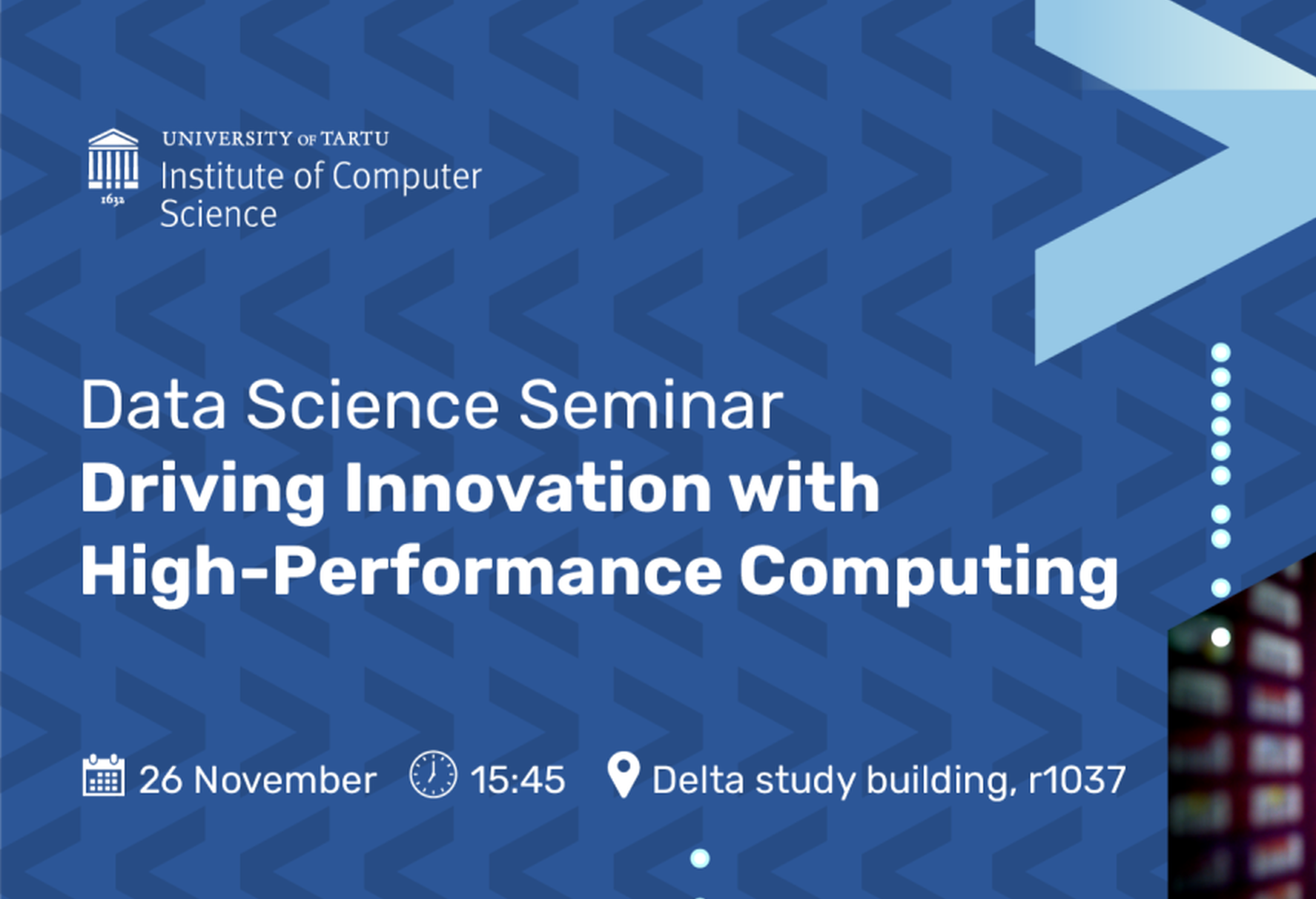 1632

UNIVERSITY OF TARTU
Institute of Computer Science

Data Science Seminar
Driving Innovation with High-Performance Computing

26 November 15:45 Delta study building, r1037